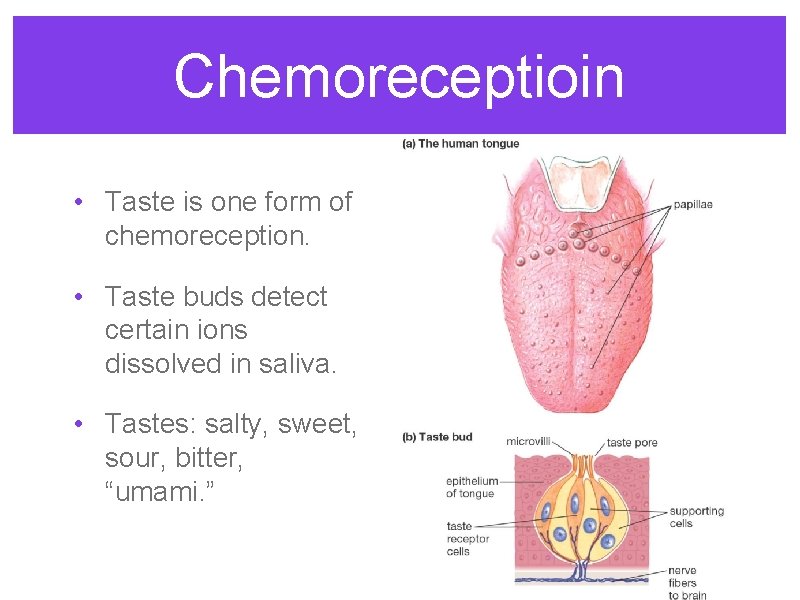 Chemoreceptioin

• Taste is one form of chemoreception.

• Taste buds detect certain ions dissolved in saliva.

• Tastes: salty, sweet, sour, bitter, “umami.”

(a) The human tongue

papillae

(b) Taste bud

microvilli

taste pore

epithelium of tongue

taste receptor cells

supporting cells

nerve fibers to brain